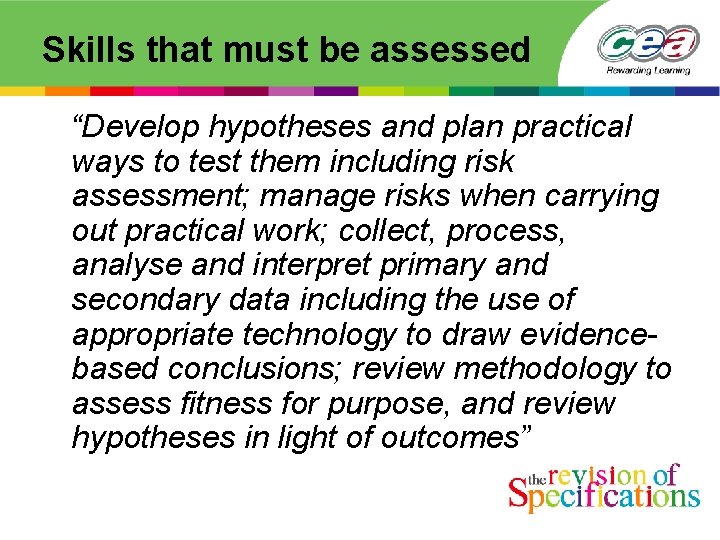 Skills that must be assessed

cea
Rewarding Learning

“Develop hypotheses and plan practical ways to test them including risk assessment; manage risks when carrying out practical work; collect, process, analyse and interpret primary and secondary data including the use of appropriate technology to draw evidence-based conclusions; review methodology to assess fitness for purpose, and review hypotheses in light of outcomes”

the revision of Specifications